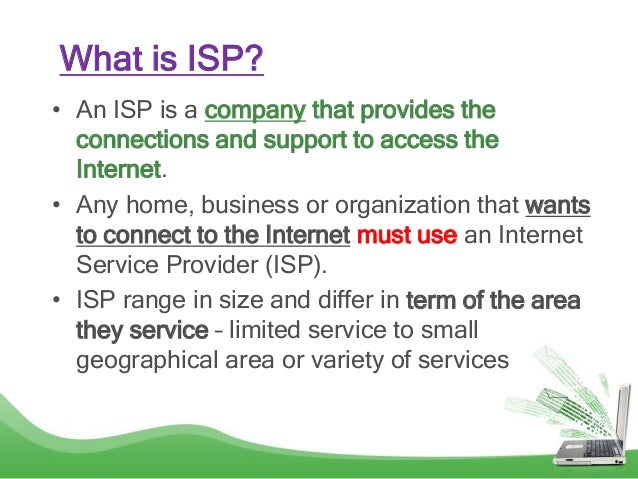 What is ISP?

• An ISP is a company that provides the connections and support to access the Internet.

• Any home, business or organization that wants to connect to the Internet must use an Internet Service Provider (ISP).

• ISP range in size and differ in term of the area they service – limited service to small geographical area or variety of services